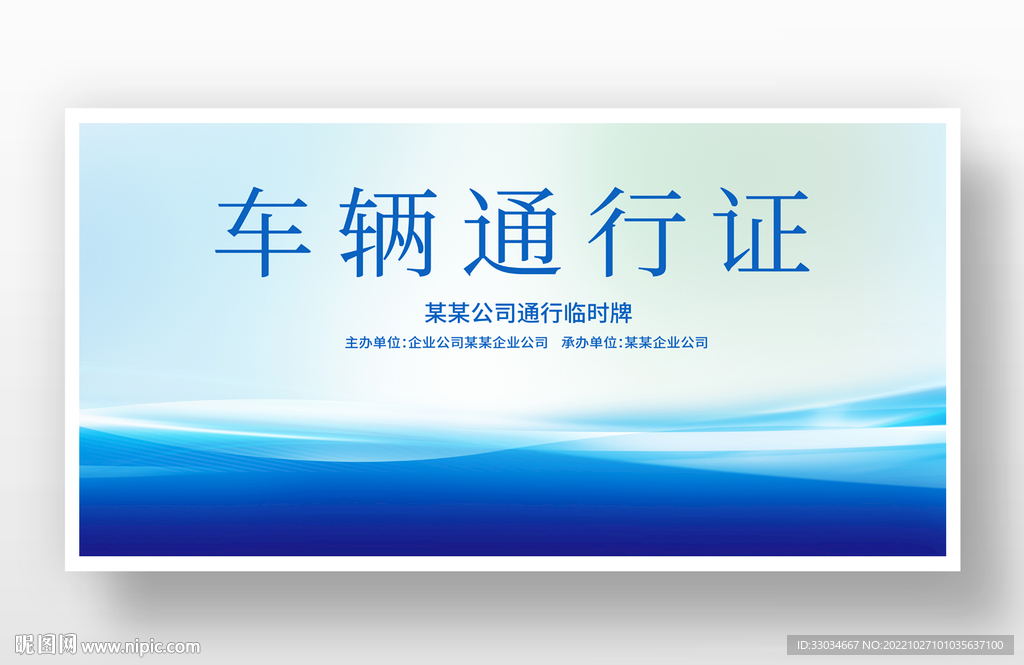 车辆通行证

某某公司通行临时牌

主办单位:企业公司某某企业公司　承办单位:某某企业公司

昵图网 www.nipic.com

ID:33034667 NO:20221027101035637100